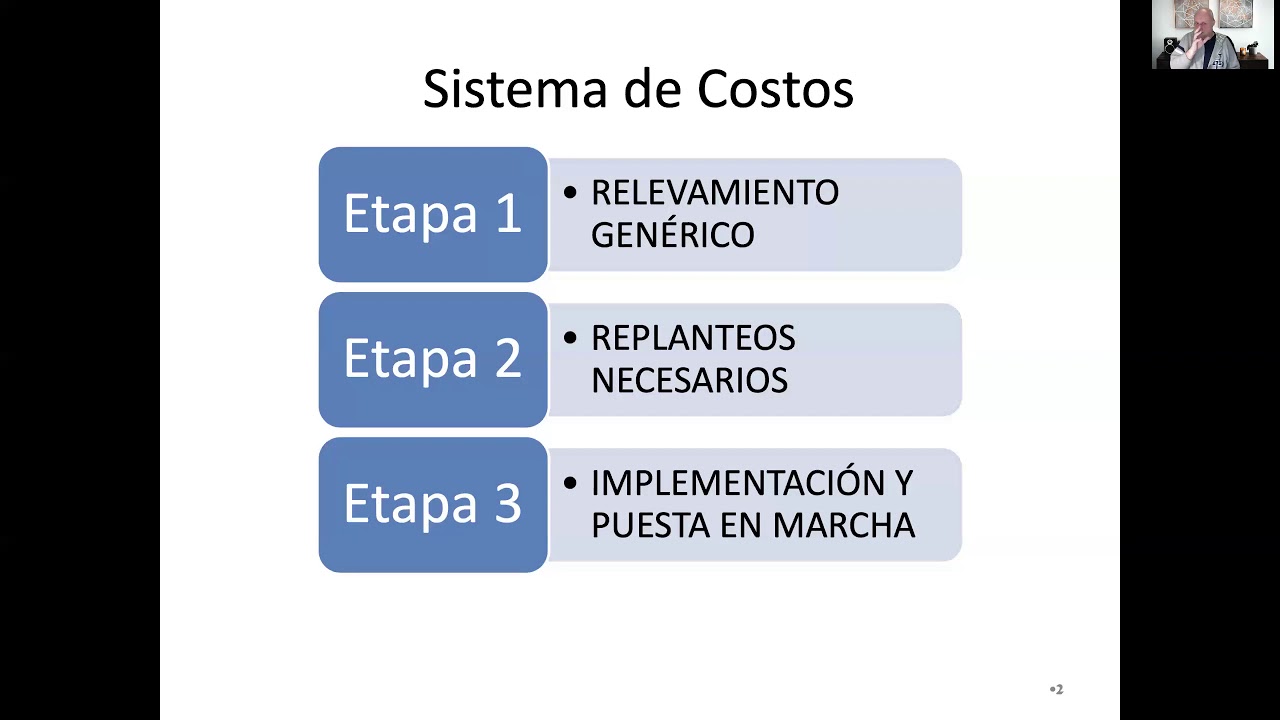 Sistema de Costos

Etapa 1

• RELEVAMIENTO GENÉRICO

Etapa 2

• REPLANTEOS NECESARIOS

Etapa 3

• IMPLEMENTACIÓN Y PUESTA EN MARCHA

•2